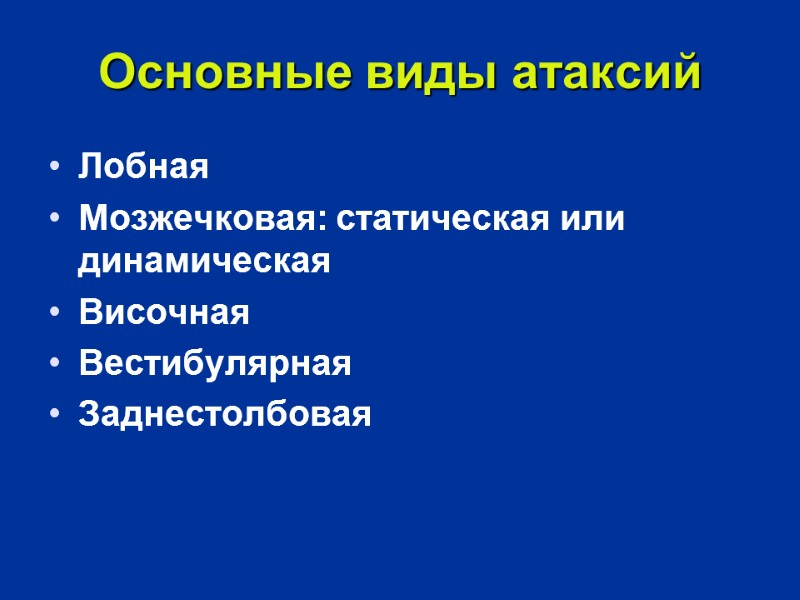 Основные виды атаксий

• Лобная
• Мозжечковая: статическая или динамическая
• Височная
• Вестибулярная
• Заднестолбовая